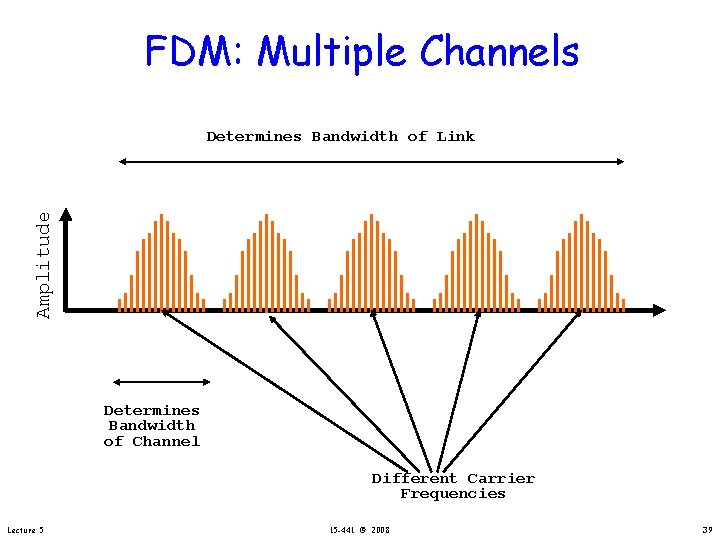 FDM: Multiple Channels

Determines Bandwidth of Link

Amplitude

Determines Bandwidth of Channel

Different Carrier Frequencies

Lecture 5

15-441 © 2008

39